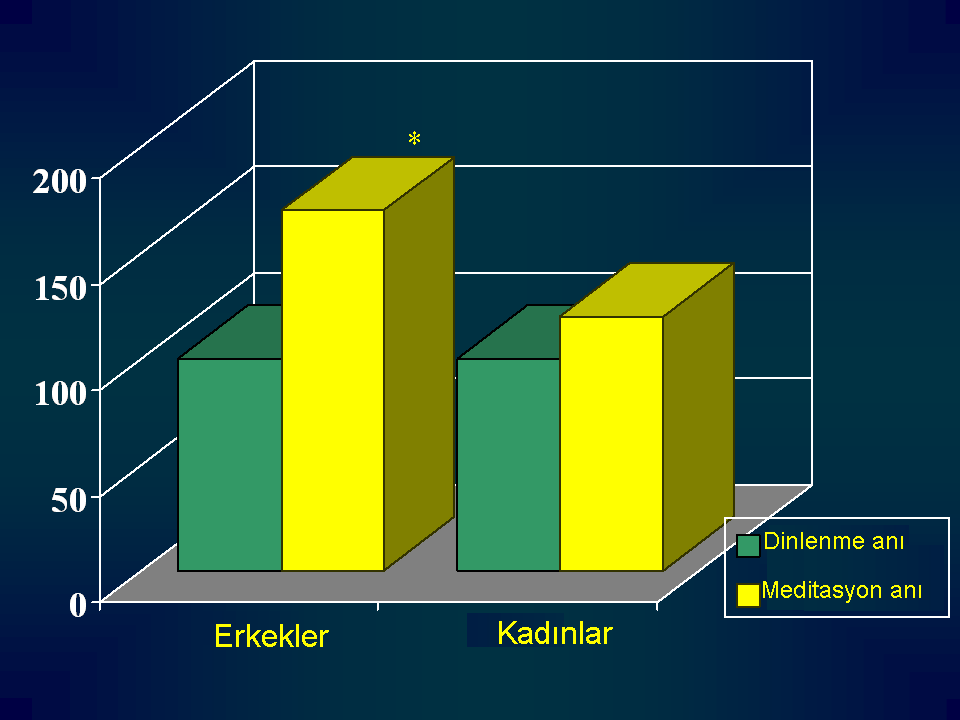 *

200
150
100
50
0

Erkekler
Kadınlar

Dinlenme anı
Meditasyon anı